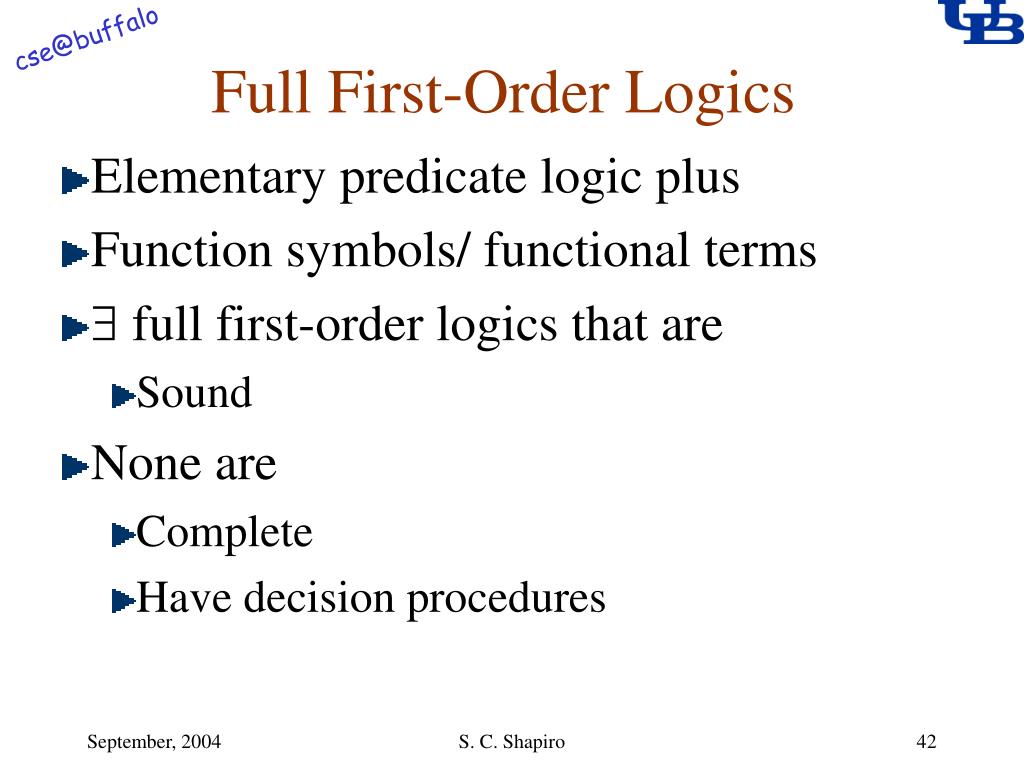 cse@buffalo

UB

Full First-Order Logics

Elementary predicate logic plus

Function symbols/ functional terms

$\exists$ full first-order logics that are

Sound

None are

Complete

Have decision procedures

September, 2004

S. C. Shapiro

42